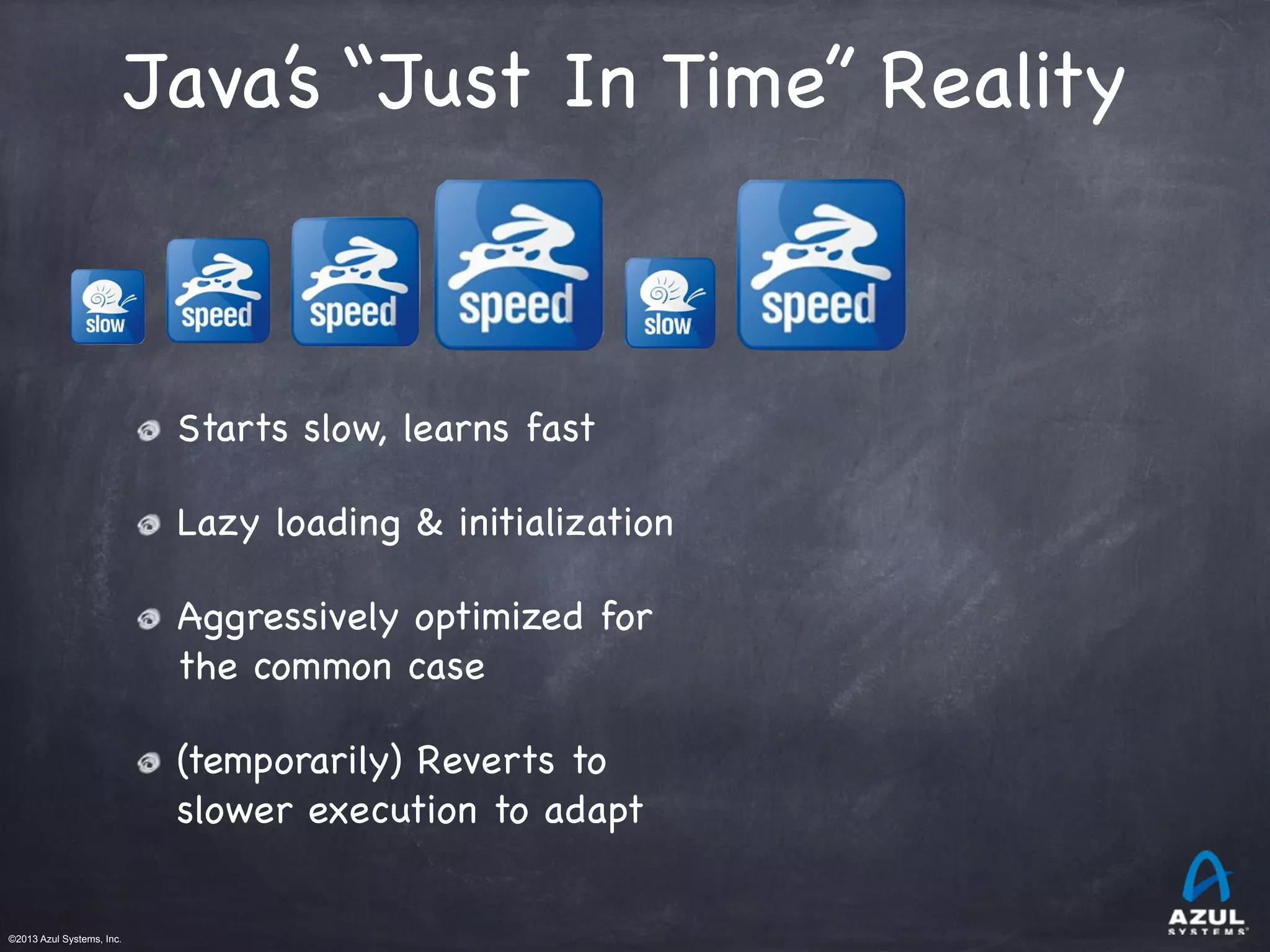 Java's "Just In Time" Reality

slow speed speed speed slow speed

Starts slow, learns fast

Lazy loading & initialization

Aggressively optimized for the common case

(temporarily) Reverts to slower execution to adapt

©2013 Azul Systems, Inc.

AZUL SYSTEMS